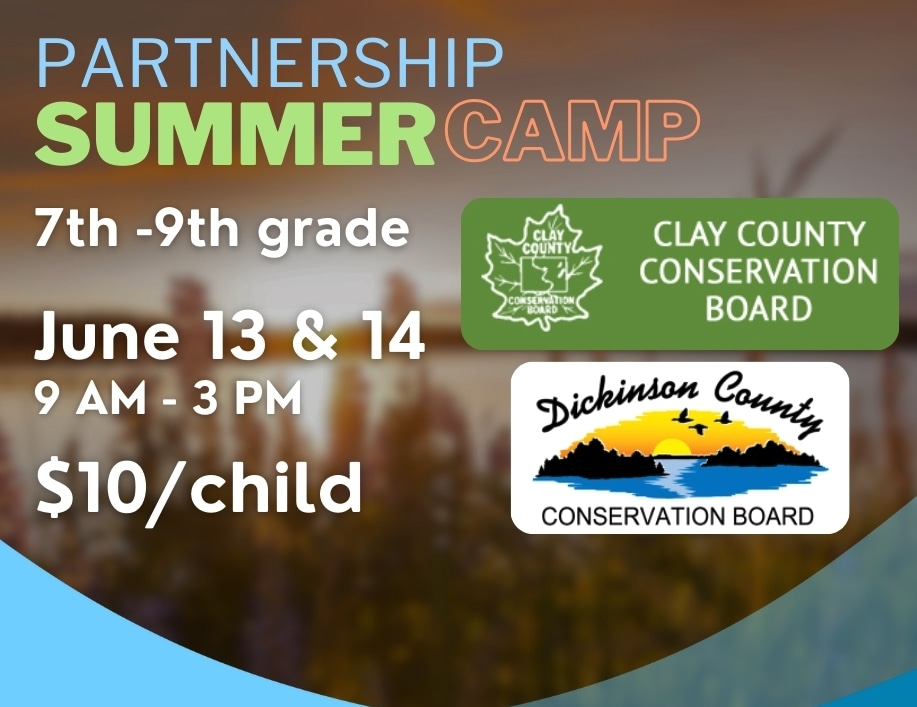 PARTNERSHIP
SUMMER CAMP

7th -9th grade

June 13 & 14
9 AM - 3 PM

$10/child

CLAY COUNTY CONSERVATION BOARD

CLAY COUNTY CONSERVATION BOARD

Dickinson County

CONSERVATION BOARD